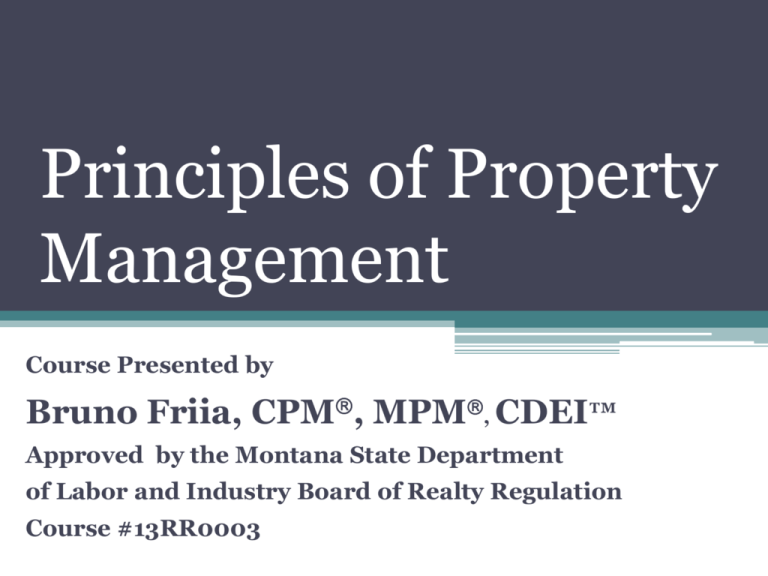 Principles of Property Management

Course Presented by

Bruno Friia, CPM®, MPM®, CDEI™

Approved by the Montana State Department of Labor and Industry Board of Realty Regulation

Course #13RR0003